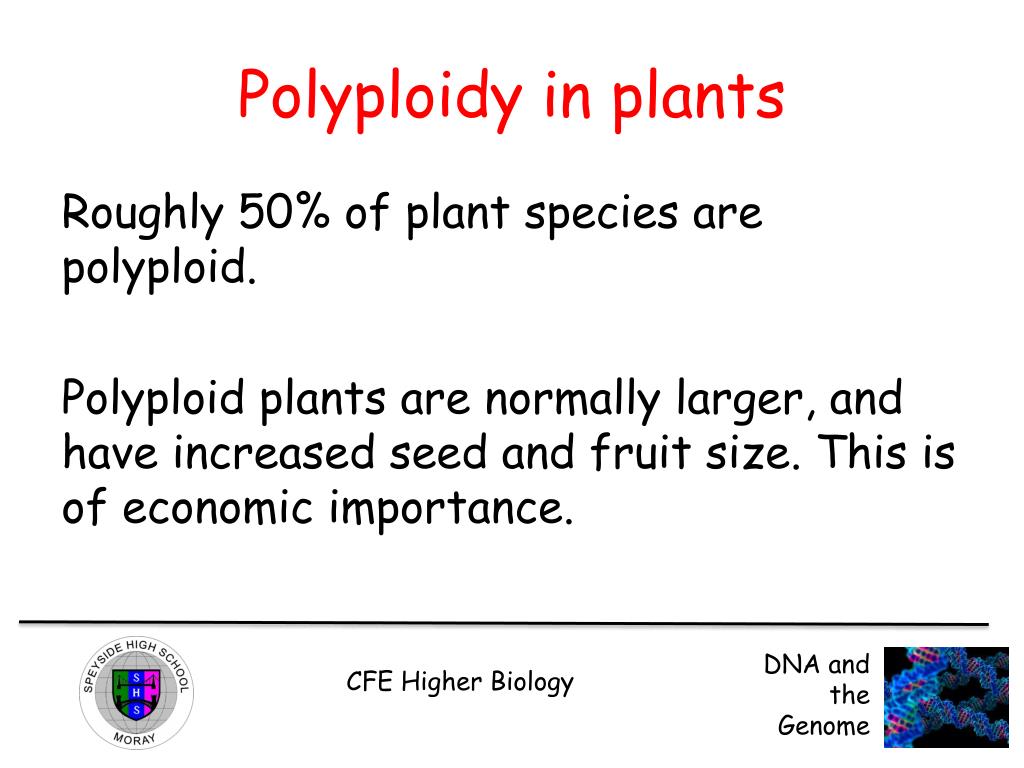 Polyploidy in plants

Roughly 50% of plant species are polyploid.

Polyploid plants are normally larger, and have increased seed and fruit size. This is of economic importance.

SPEYSIDE HIGH SCHOOL
S
H
S
MORAY

CFE Higher Biology

DNA and the Genome